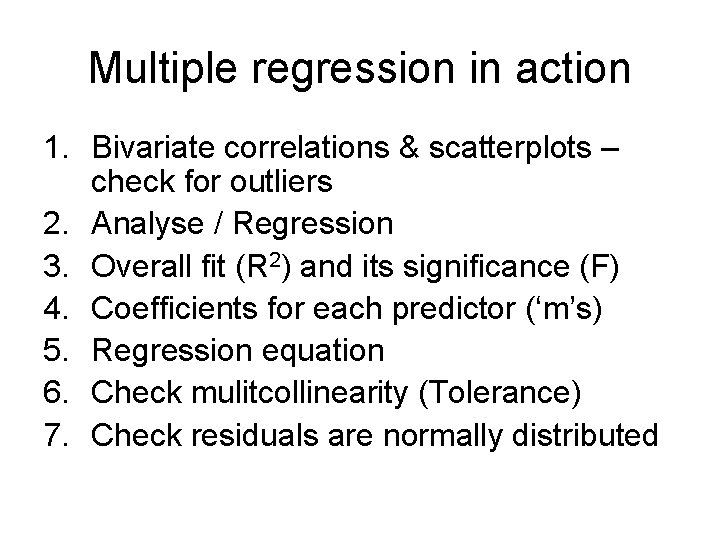 Multiple regression in action

1. Bivariate correlations & scatterplots – check for outliers
2. Analyse / Regression
3. Overall fit ($R^2$) and its significance (F)
4. Coefficients for each predictor (‘m’s)
5. Regression equation
6. Check mulitcollinearity (Tolerance)
7. Check residuals are normally distributed